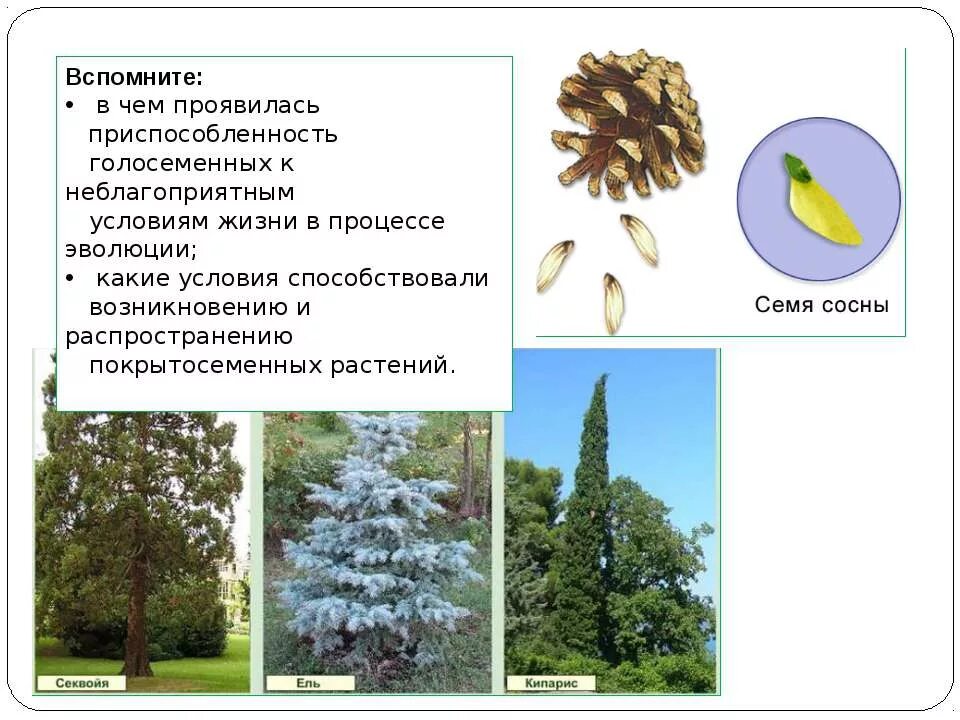 Вспомните:
• в чем проявилась приспособленность голосеменных к неблагоприятным условиям жизни в процессе эволюции;
• какие условия способствовали возникновению и распространению покрытосеменных растений.

Семя сосны

Секвойя

Ель

Кипарис